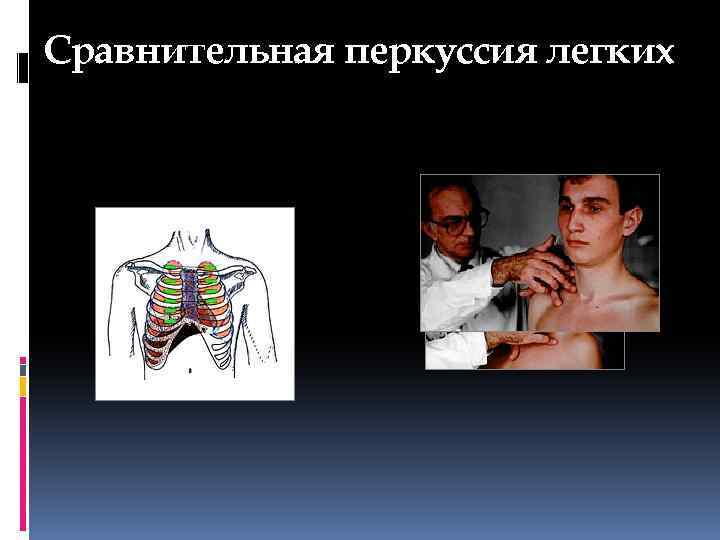 Сравнительная перкуссия легких